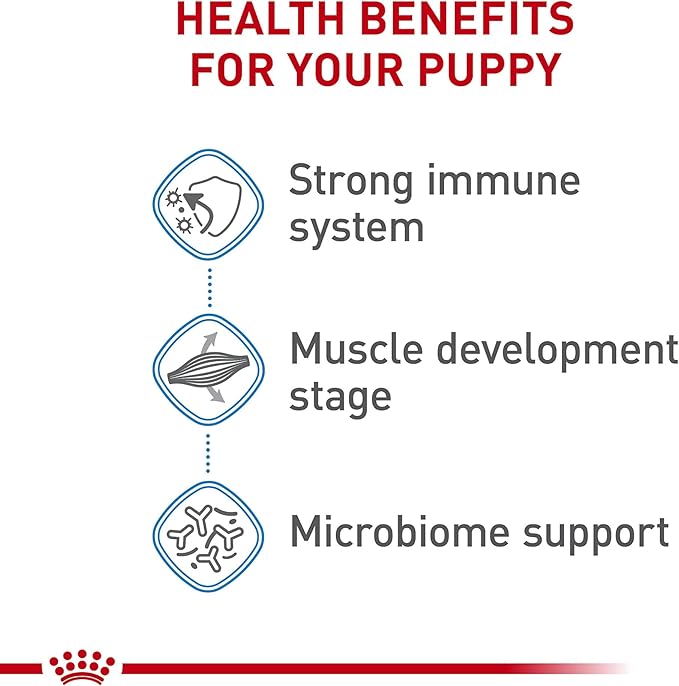 HEALTH BENEFITS FOR YOUR PUPPY

Strong immune system

Muscle development stage

Microbiome support